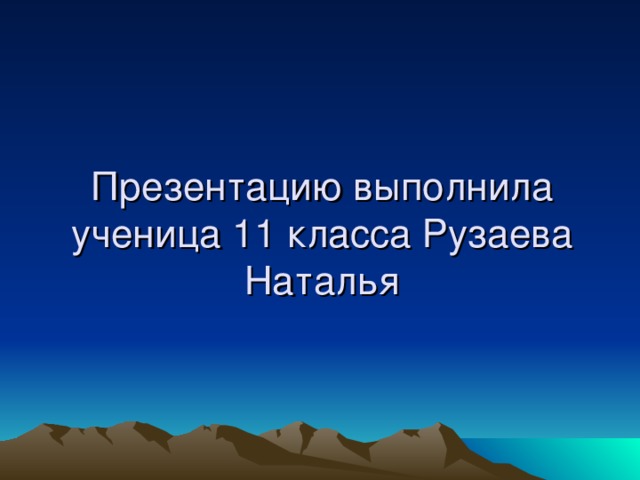 Презентацию выполнила ученица 11 класса Рузаева Наталья